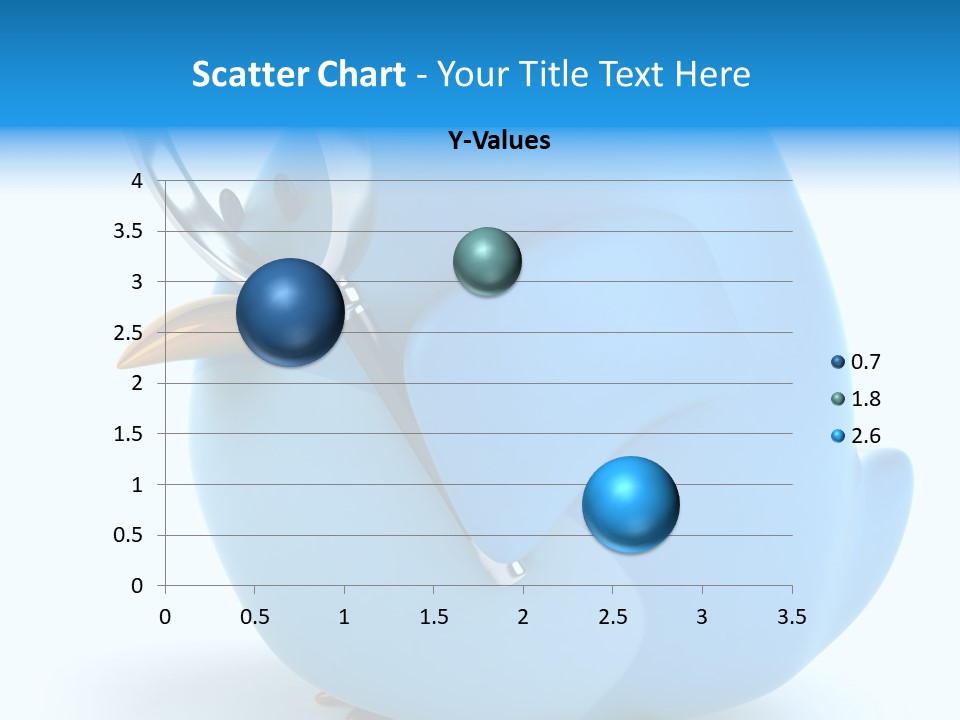 Scatter Chart - Your Title Text Here

Y-Values

4
3.5
3
2.5
2
1.5
1
0.5
0

0 0.5 1 1.5 2 2.5 3 3.5

0.7
1.8
2.6